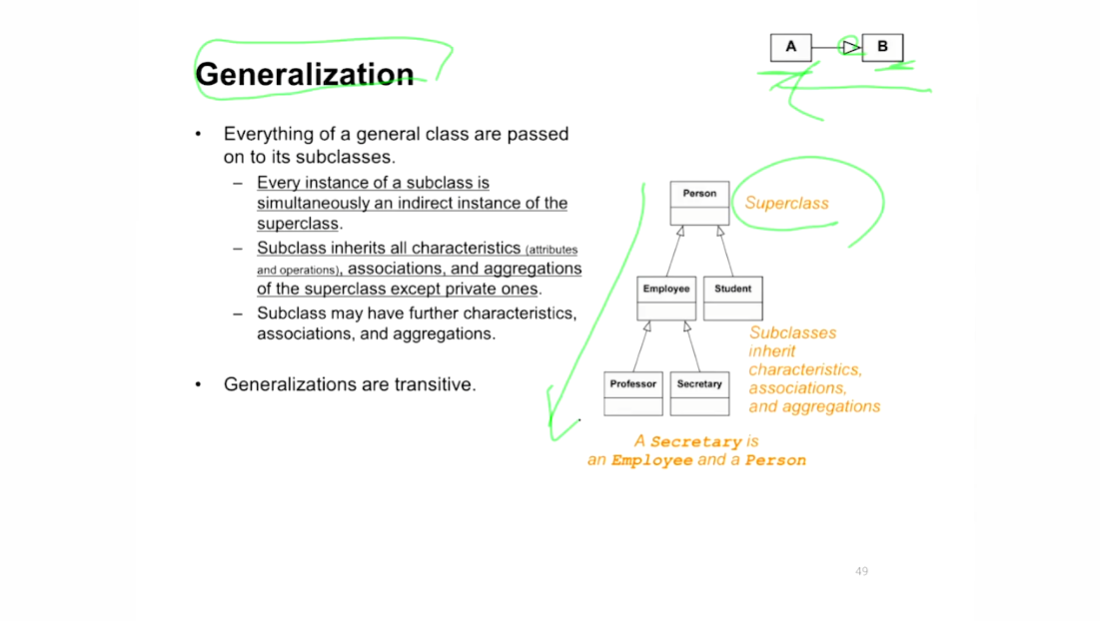 Generalization

A B

• Everything of a general class are passed on to its subclasses.
  – Every instance of a subclass is simultaneously an indirect instance of the superclass.
  – Subclass inherits all characteristics (attributes and operations), associations, and aggregations of the superclass except private ones.
  – Subclass may have further characteristics, associations, and aggregations.

• Generalizations are transitive.

Person

Superclass

Employee

Student

Subclasses inherit characteristics, associations, and aggregations

Professor

Secretary

A Secretary is an Employee and a Person

49